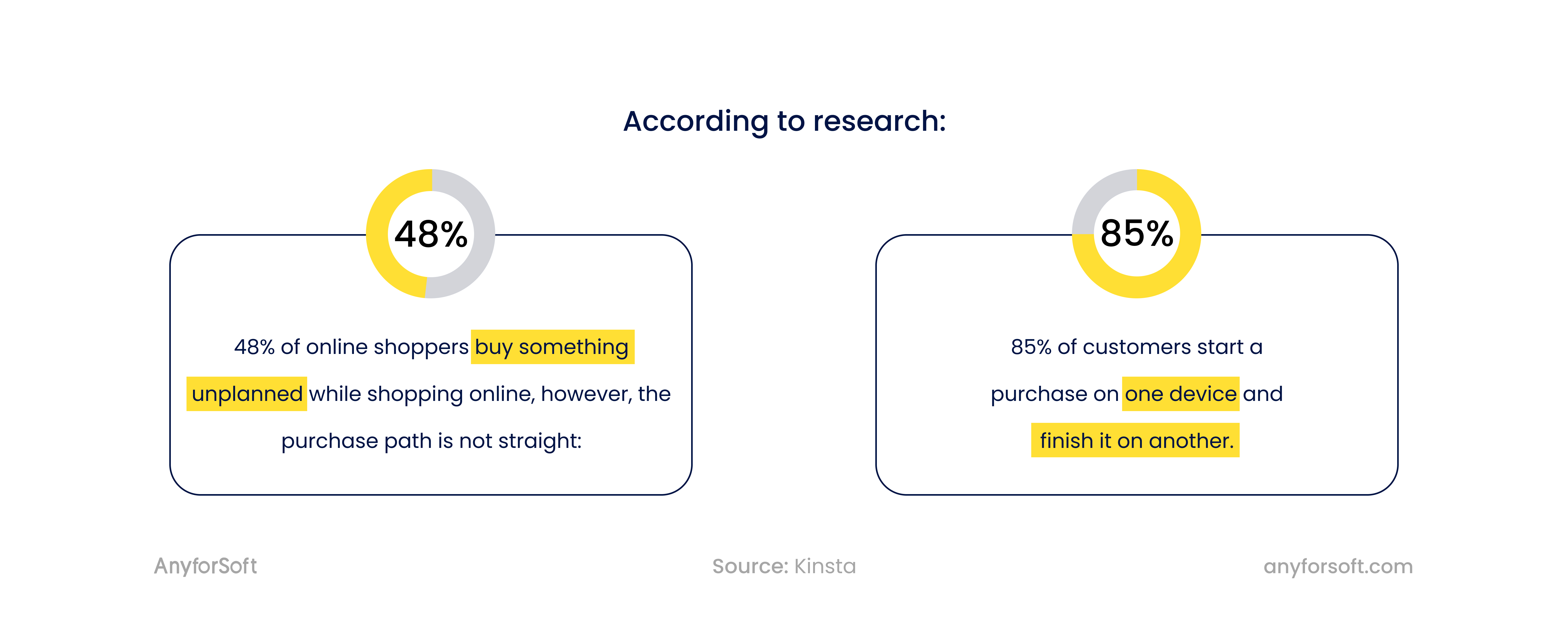 According to research:

48%

48% of online shoppers buy something unplanned while shopping online, however, the purchase path is not straight:

85%

85% of customers start a purchase on one device and finish it on another.

AnyforSoft

Source: Kinsta

anyforsoft.com